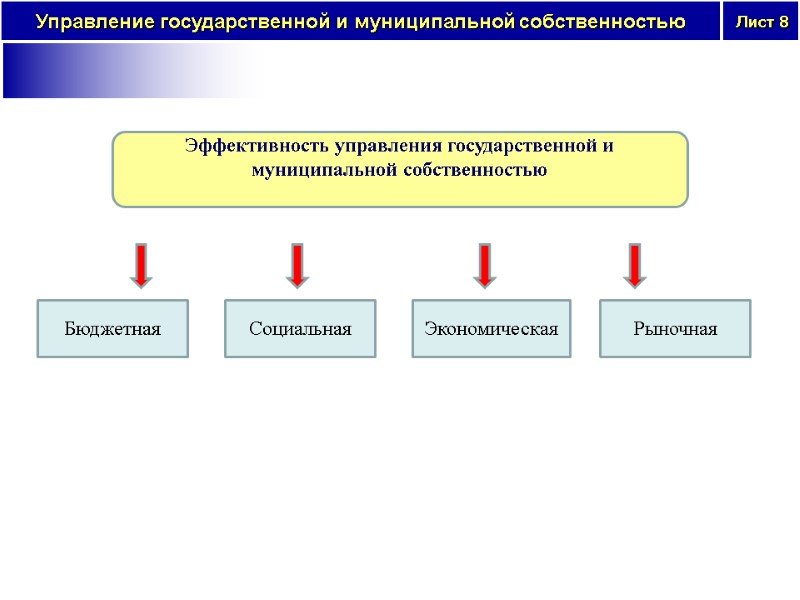 Управление государственной и муниципальной собственностью

Лист 8

Эффективность управления государственной и муниципальной собственностью

Бюджетная

Социальная

Экономическая

Рыночная